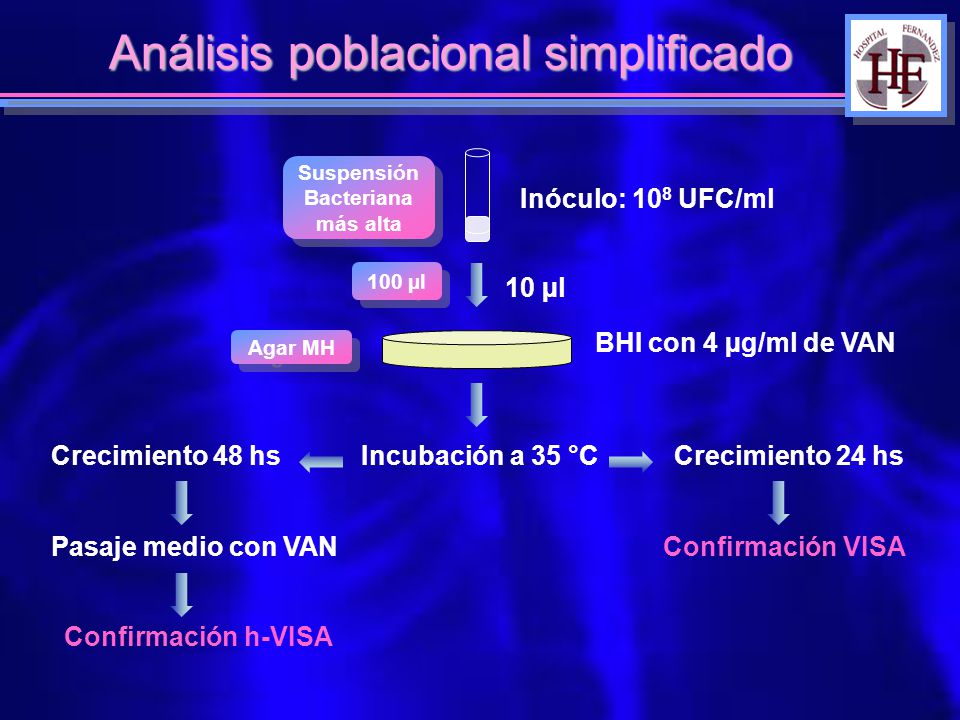 Análisis poblacional simplificado

HOSPITAL FERNANDEZ
HF

Suspensión Bacteriana más alta

Inóculo: $10^8$ UFC/ml

100 µl

10 µl

Agar MH

BHI con 4 µg/ml de VAN

Crecimiento 48 hs

Incubación a 35 °C

Crecimiento 24 hs

Pasaje medio con VAN

Confirmación VISA

Confirmación h-VISA